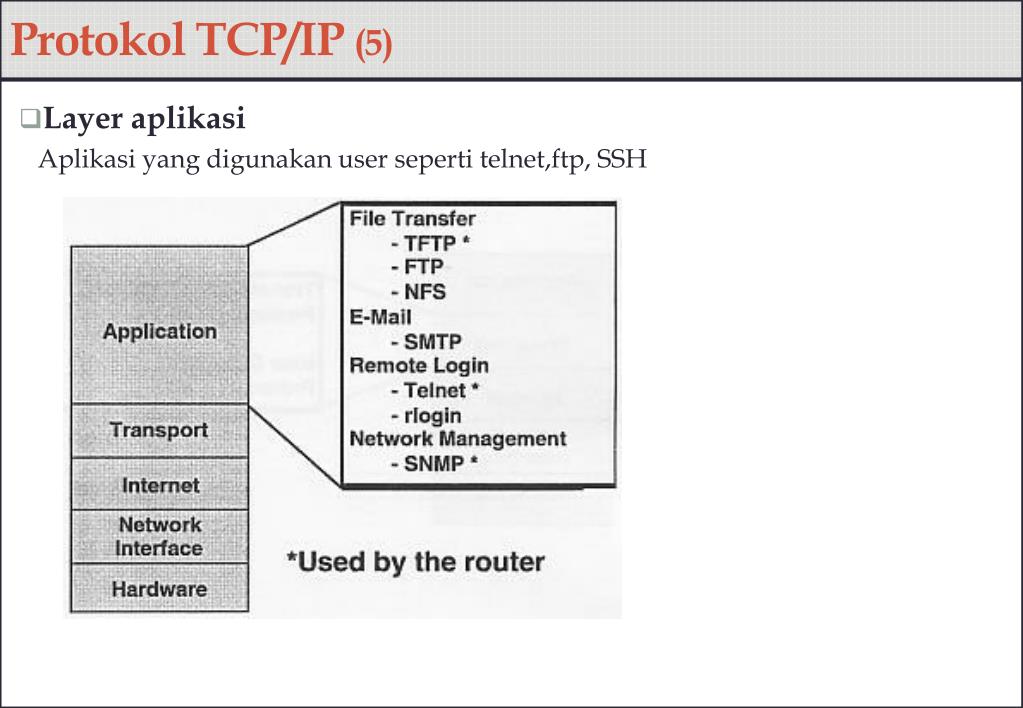 Protokol TCP/IP (5)

❑Layer aplikasi

Aplikasi yang digunakan user seperti telnet,ftp, SSH

Application

Transport

Internet

Network Interface

Hardware

File Transfer
- TFTP *
- FTP
- NFS
E-Mail
- SMTP
Remote Login
- Telnet *
- rlogin
Network Management
- SNMP *

*Used by the router